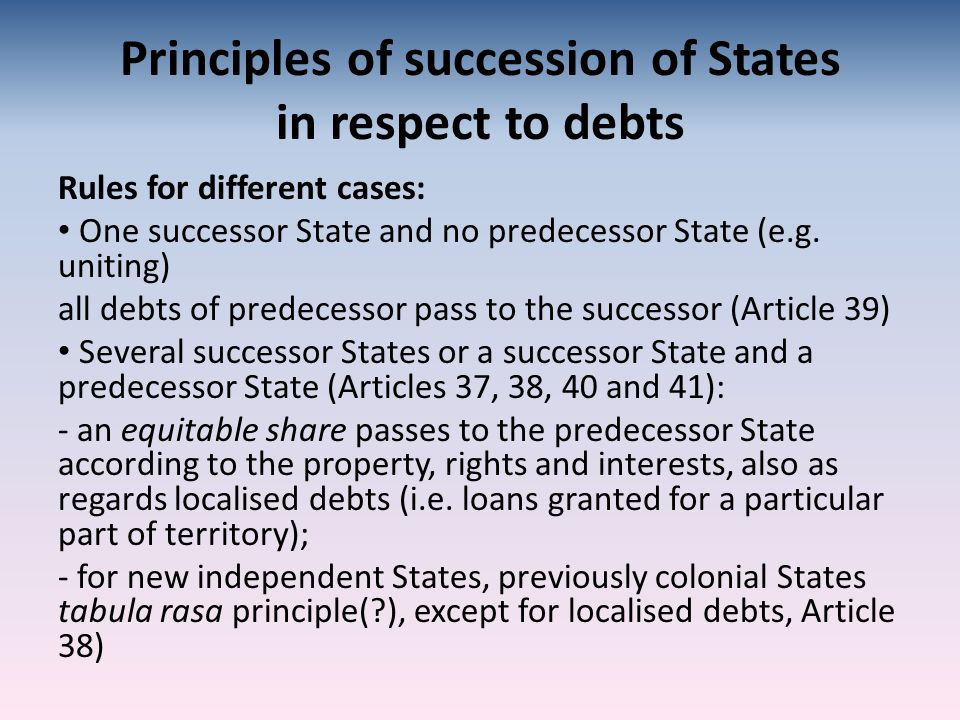 Principles of succession of States in respect to debts

Rules for different cases:

• One successor State and no predecessor State (e.g. uniting)

all debts of predecessor pass to the successor (Article 39)

• Several successor States or a successor State and a predecessor State (Articles 37, 38, 40 and 41):

- an equitable share passes to the predecessor State according to the property, rights and interests, also as regards localised debts (i.e. loans granted for a particular part of territory);

- for new independent States, previously colonial States tabula rasa principle(?), except for localised debts, Article 38)